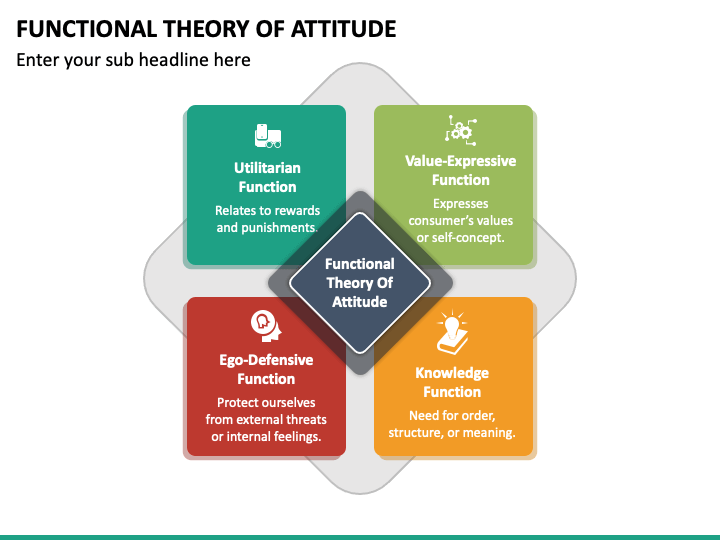 FUNCTIONAL THEORY OF ATTITUDE

Enter your sub headline here

Utilitarian Function

Relates to rewards and punishments.

Value-Expressive Function

Expresses consumer's values or self-concept.

Functional Theory Of Attitude

Ego-Defensive Function

Protect ourselves from external threats or internal feelings.

Knowledge Function

Need for order, structure, or meaning.